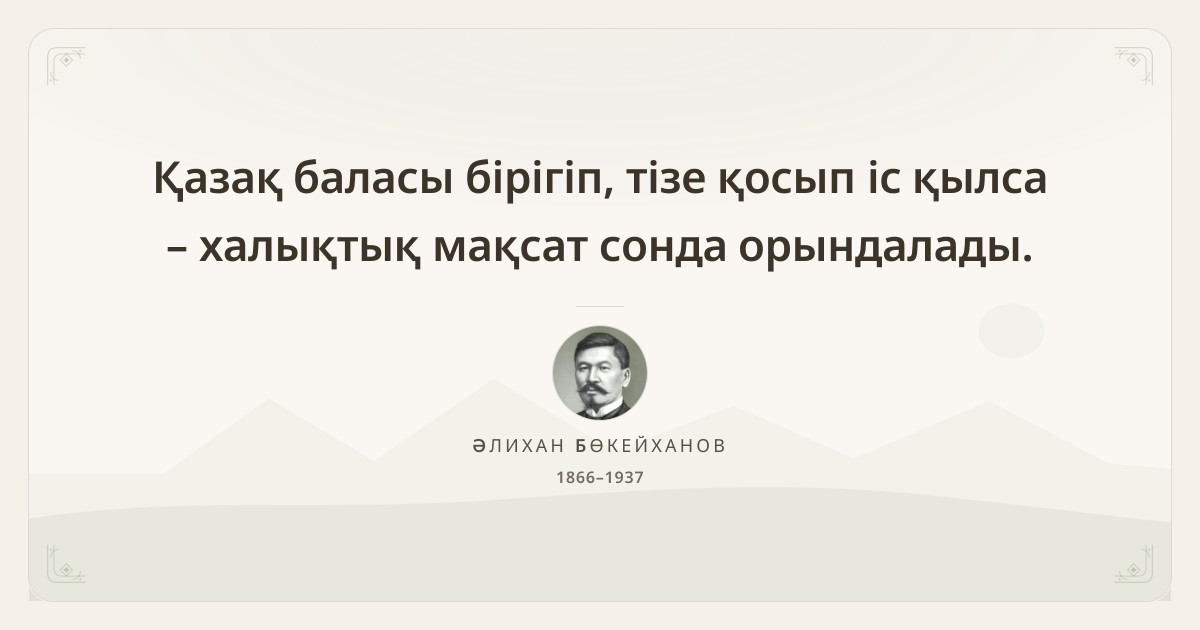 Қазақ баласы бірігіп, тізе қосып іс қылса – халықтық мақсат сонда орындалады.

ӘЛИХАН БӨКЕЙХАНОВ
1866–1937